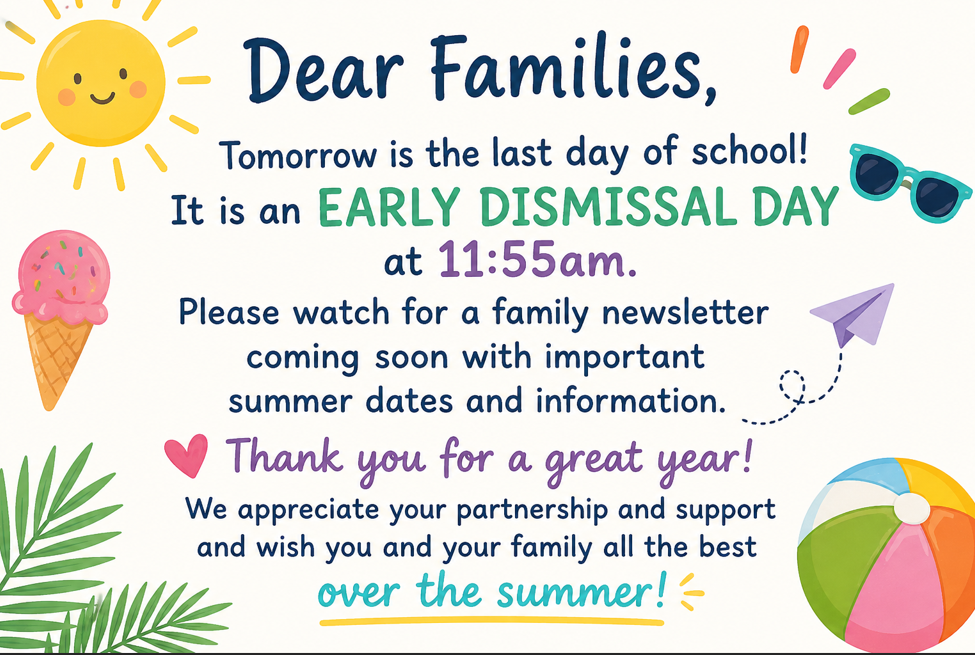 Dear Families,

Tomorrow is the last day of school!
It is an EARLY DISMISSAL DAY
at 11:55am.

Please watch for a family newsletter coming soon with important summer dates and information.

Thank you for a great year!

We appreciate your partnership and support and wish you and your family all the best over the summer!